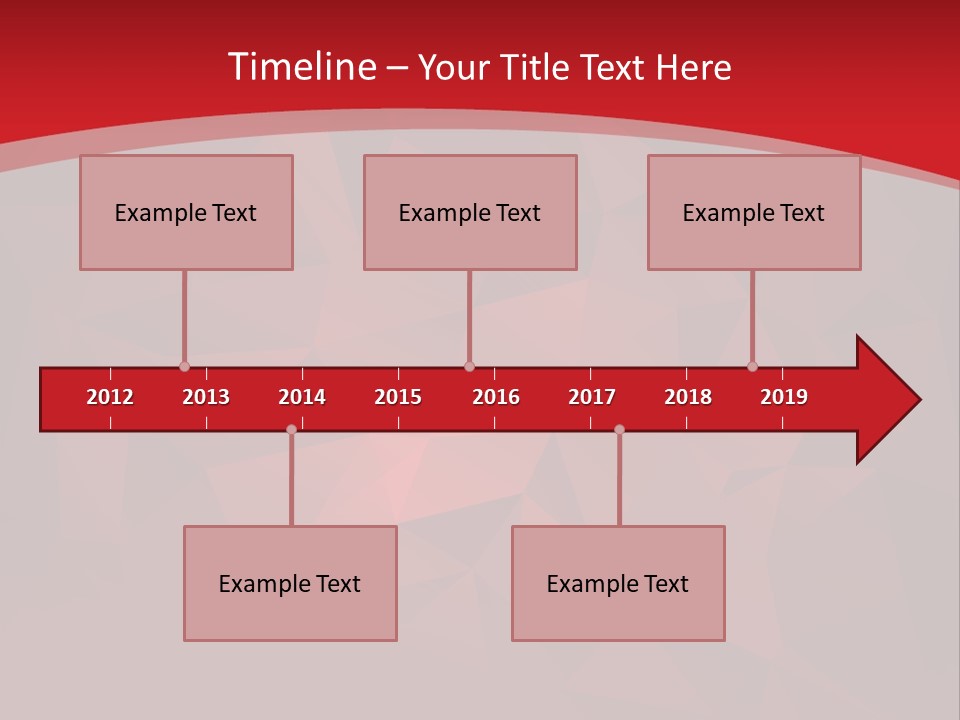 Timeline – Your Title Text Here

Example Text

Example Text

Example Text

2012 2013 2014 2015 2016 2017 2018 2019

Example Text

Example Text